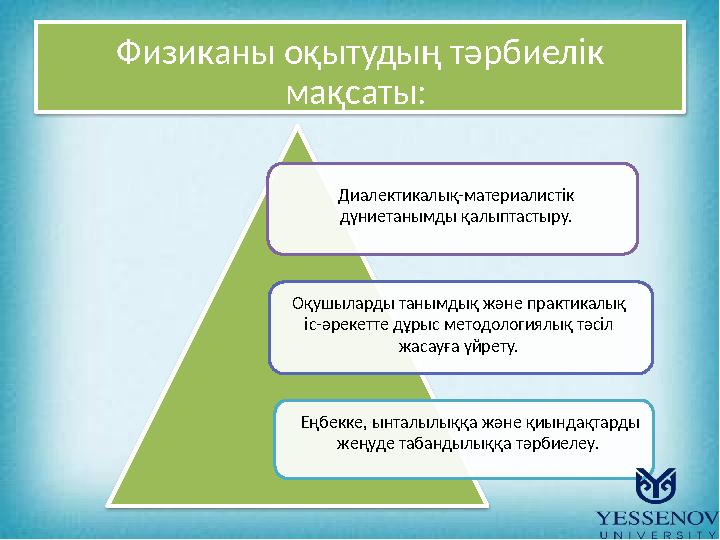 Физиканы оқытудың тәрбиелік мақсаты:

Диалектикалық-материалистік дүниетанымды қалыптастыру.

Оқушыларды танымдық және практикалық іс-әрекетте дұрыс методологиялық тәсіл жасауға үйрету.

Еңбекке, ынталылыққа және қиындақтарды жеңуде табандылыққа тәрбиелеу.

YESSENOV UNIVERSITY